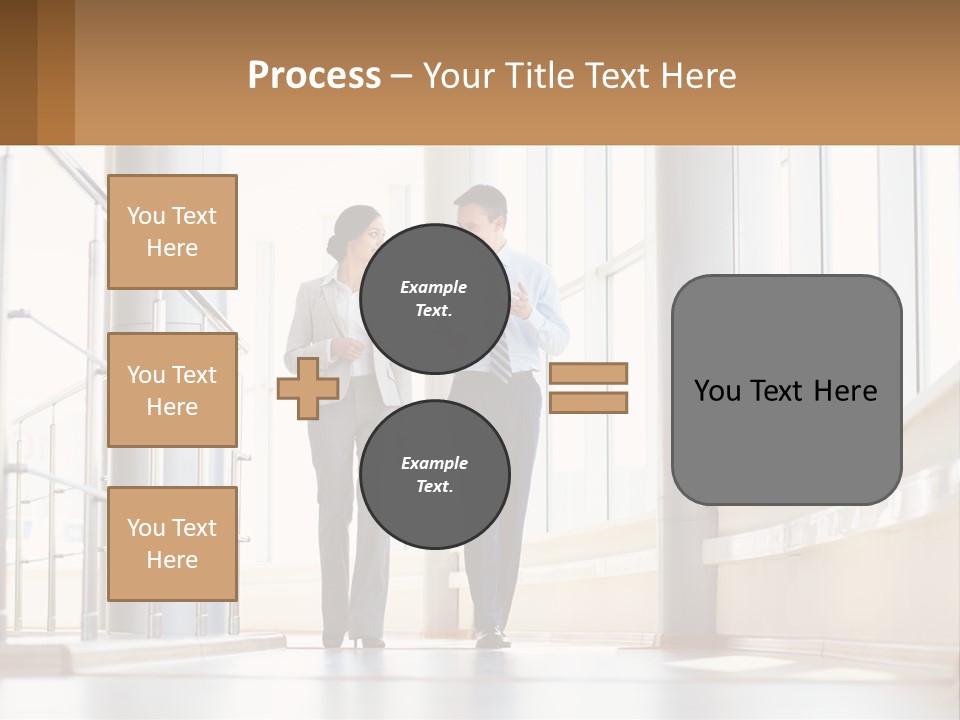 Process – Your Title Text Here

You Text Here

You Text Here

You Text Here

Example Text.

Example Text.

You Text Here